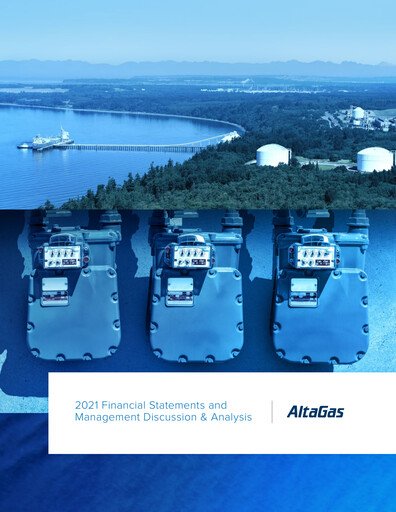 2021 Financial Statements and Management Discussion & Analysis

AltaGas